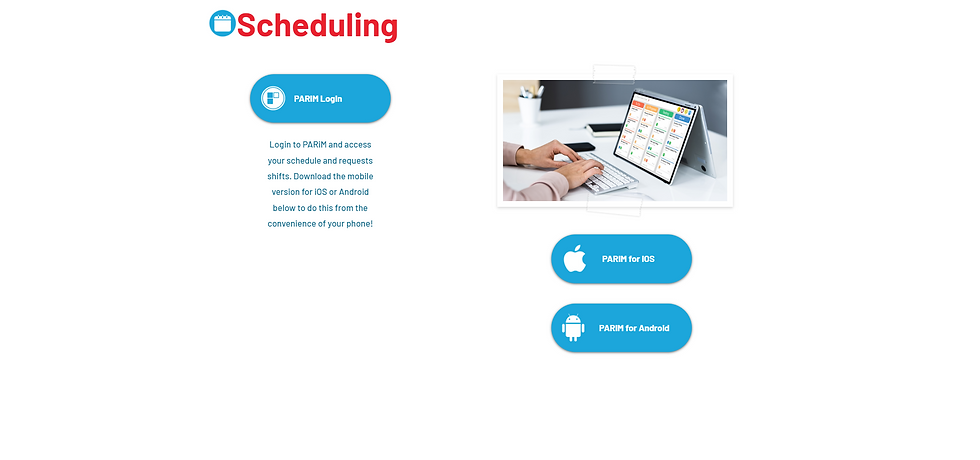 Scheduling

PARiM Login

Login to PARiM and access your schedule and requests shifts. Download the mobile version for iOS or Android below to do this from the convenience of your phone!

PARiM for iOS

PARiM for Android